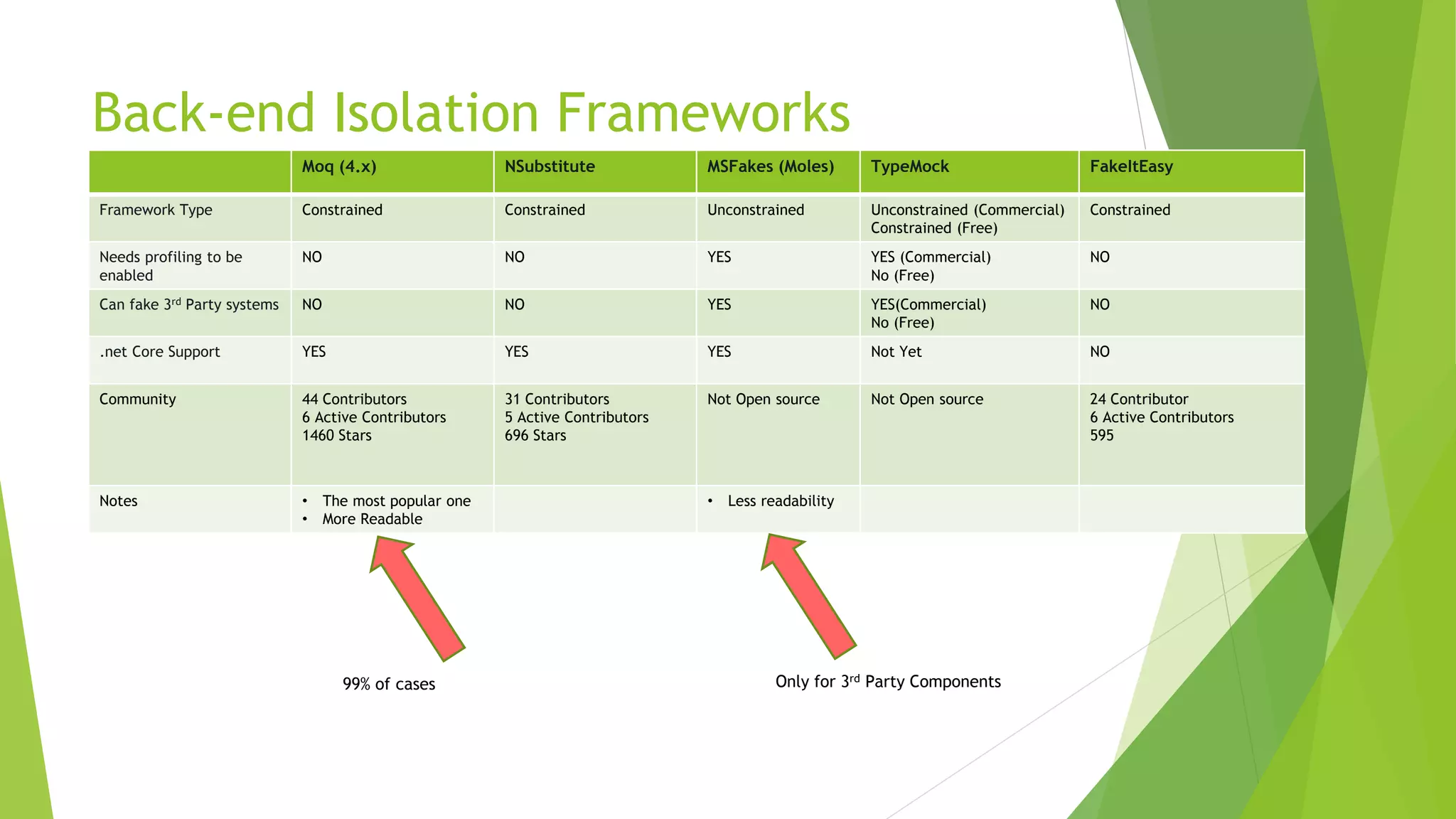 Back-end Isolation Frameworks

| | Moq (4.x) | NSubstitute | MSFakes (Moles) | TypeMock | FakeItEasy |
|---|---|---|---|---|---|
| Framework Type | Constrained | Constrained | Unconstrained | Unconstrained (Commercial) Constrained (Free) | Constrained |
| Needs profiling to be enabled | NO | NO | YES | YES (Commercial) No (Free) | NO |
| Can fake 3$^{rd}$ Party systems | NO | NO | YES | YES(Commercial) No (Free) | NO |
| .net Core Support | YES | YES | YES | Not Yet | NO |
| Community | 44 Contributors 6 Active Contributors 1460 Stars | 31 Contributors 5 Active Contributors 696 Stars | Not Open source | Not Open source | 24 Contributor 6 Active Contributors 595 |
| Notes | • The most popular one • More Readable | | • Less readability | | |

99% of cases

Only for 3$^{rd}$ Party Components